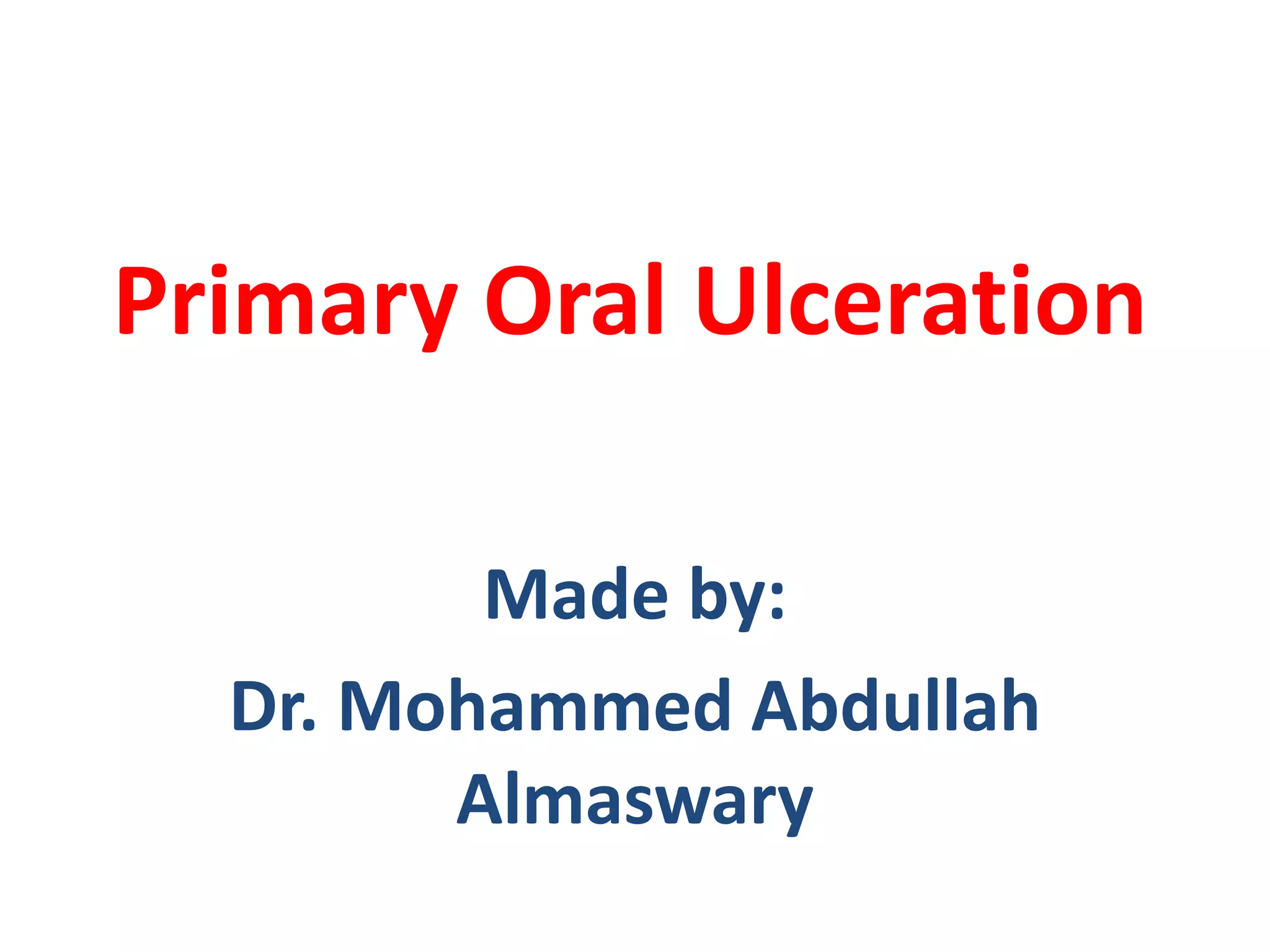 Primary Oral Ulceration

Made by:

Dr. Mohammed Abdullah Almaswary